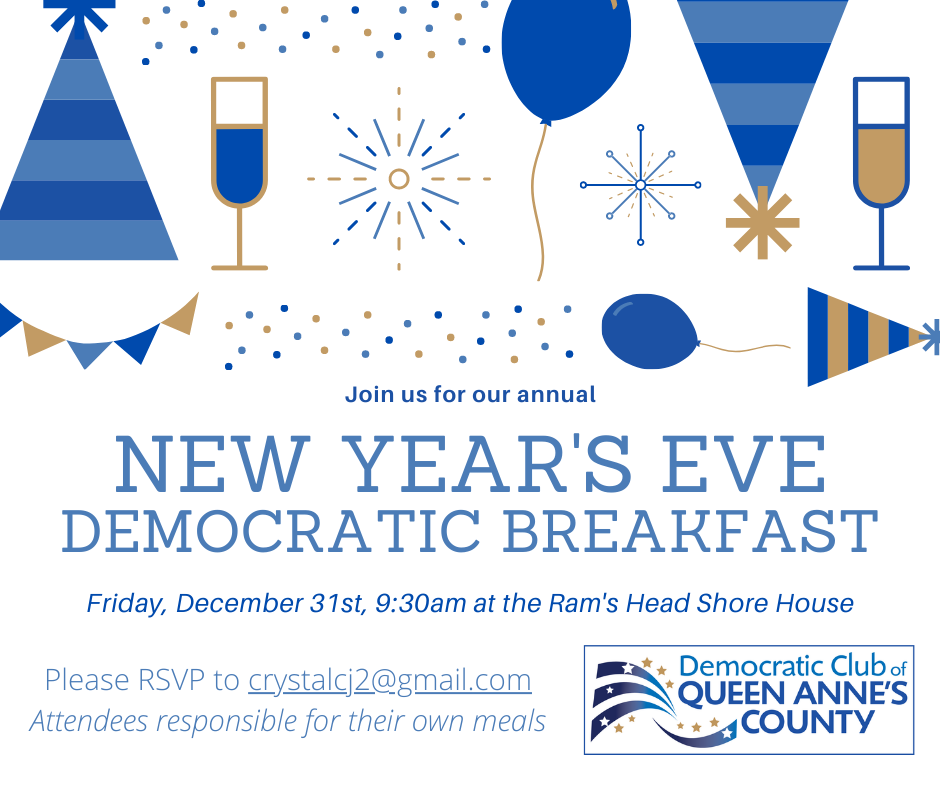 Join us for our annual

NEW YEAR'S EVE
DEMOCRATIC BREAKFAST

Friday, December 31st, 9:30am at the Ram's Head Shore House

Please RSVP to crystalcj2@gmail.com
Attendees responsible for their own meals

Democratic Club of
QUEEN ANNE'S
COUNTY